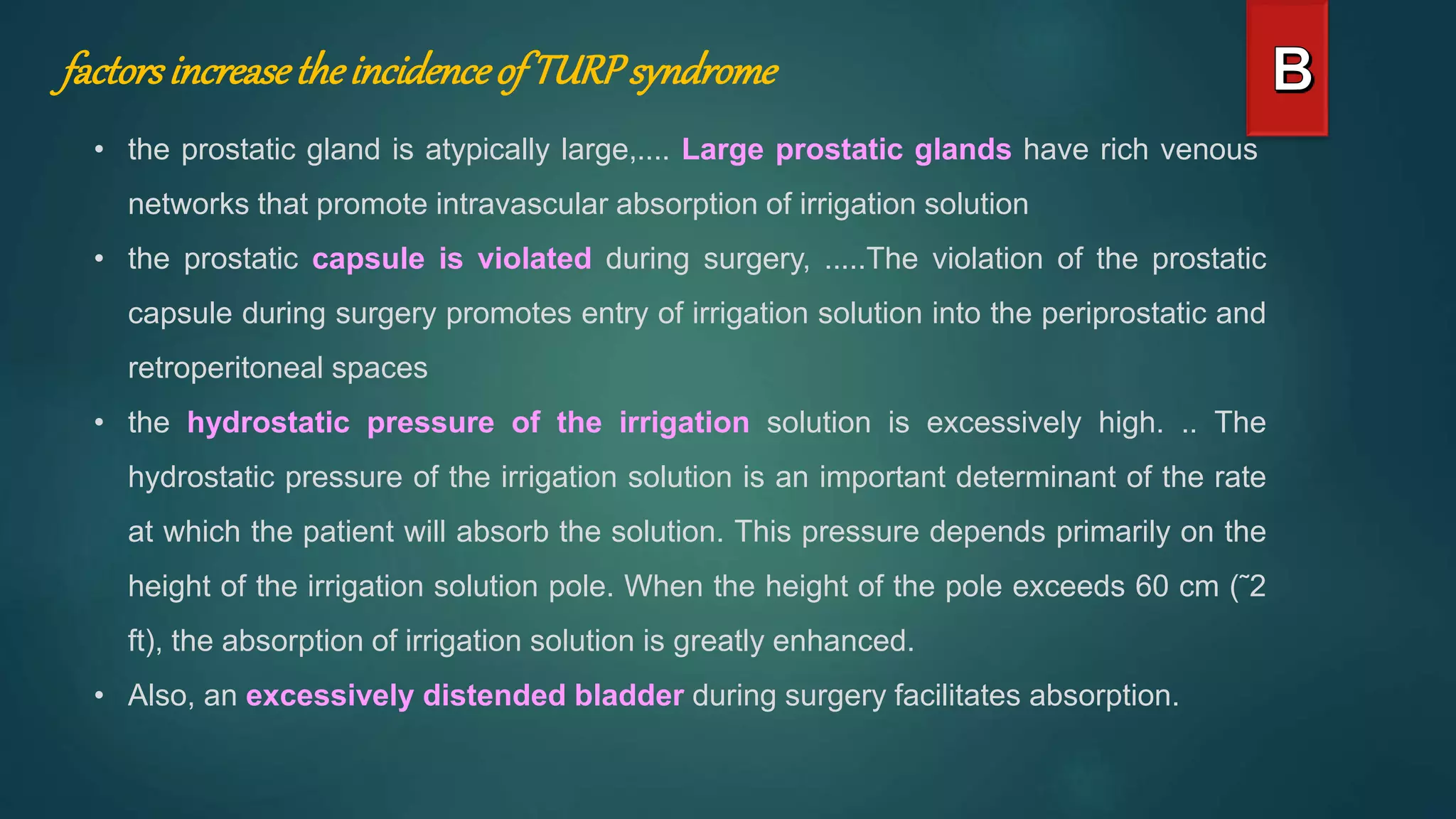 factors increase the incidence of TURP syndrome

B

• the prostatic gland is atypically large,.... Large prostatic glands have rich venous networks that promote intravascular absorption of irrigation solution

• the prostatic capsule is violated during surgery, .....The violation of the prostatic capsule during surgery promotes entry of irrigation solution into the periprostatic and retroperitoneal spaces

• the hydrostatic pressure of the irrigation solution is excessively high. .. The hydrostatic pressure of the irrigation solution is an important determinant of the rate at which the patient will absorb the solution. This pressure depends primarily on the height of the irrigation solution pole. When the height of the pole exceeds 60 cm (˜2 ft), the absorption of irrigation solution is greatly enhanced.

• Also, an excessively distended bladder during surgery facilitates absorption.